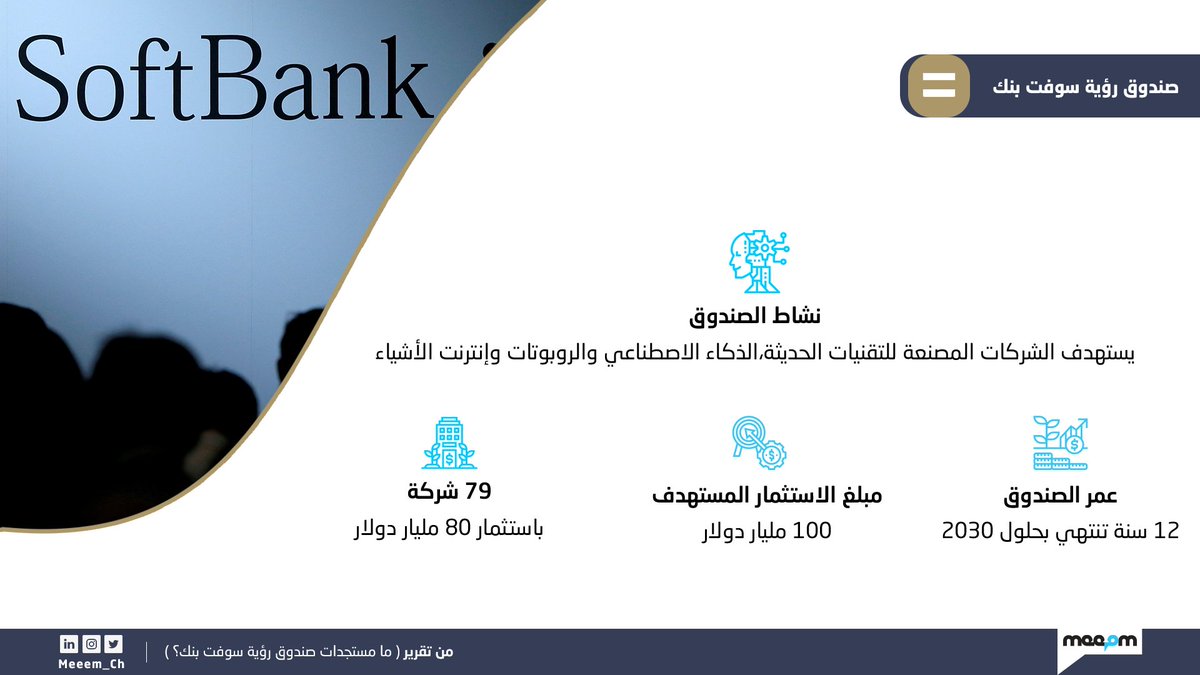 SoftBank

صندوق رؤية سوفت بنك

نشاط الصندوق

يستهدف الشركات المصنعة للتقنيات الحديثة،الذكاء الاصطناعي والروبوتات وإنترنت الأشياء

عمر الصندوق

12 سنة تنتهي بحلول 2030

مبلغ الاستثمار المستهدف

100 مليار دولار

79 شركة

باستثمار 80 مليار دولار

meeem

من تقرير ( ما مستجدات صندوق رؤية سوفت بنك؟ )

Meeem_Ch